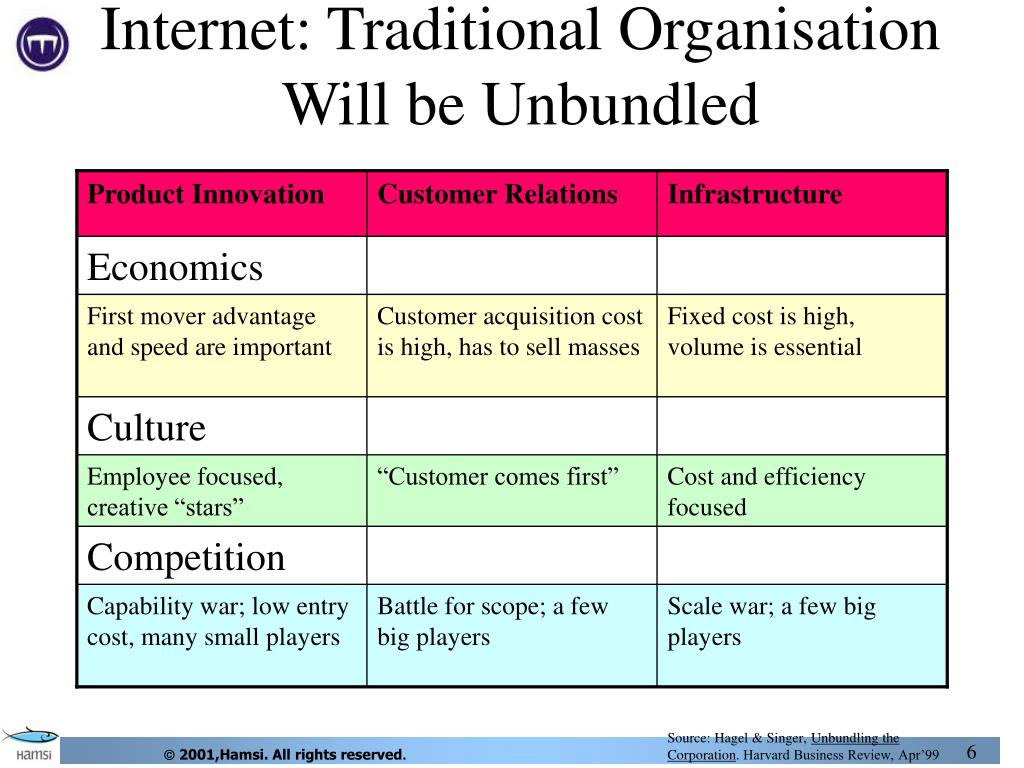 Internet: Traditional Organisation Will be Unbundled

| Product Innovation | Customer Relations | Infrastructure |
|---|---|---|
| Economics | | |
| First mover advantage and speed are important | Customer acquisition cost is high, has to sell masses | Fixed cost is high, volume is essential |
| Culture | | |
| Employee focused, creative “stars” | “Customer comes first” | Cost and efficiency focused |
| Competition | | |
| Capability war; low entry cost, many small players | Battle for scope; a few big players | Scale war; a few big players |

Hamsi

© 2001,Hamsi. All rights reserved.

Source: Hagel & Singer, Unbundling the Corporation. Harvard Business Review, Apr’99

6